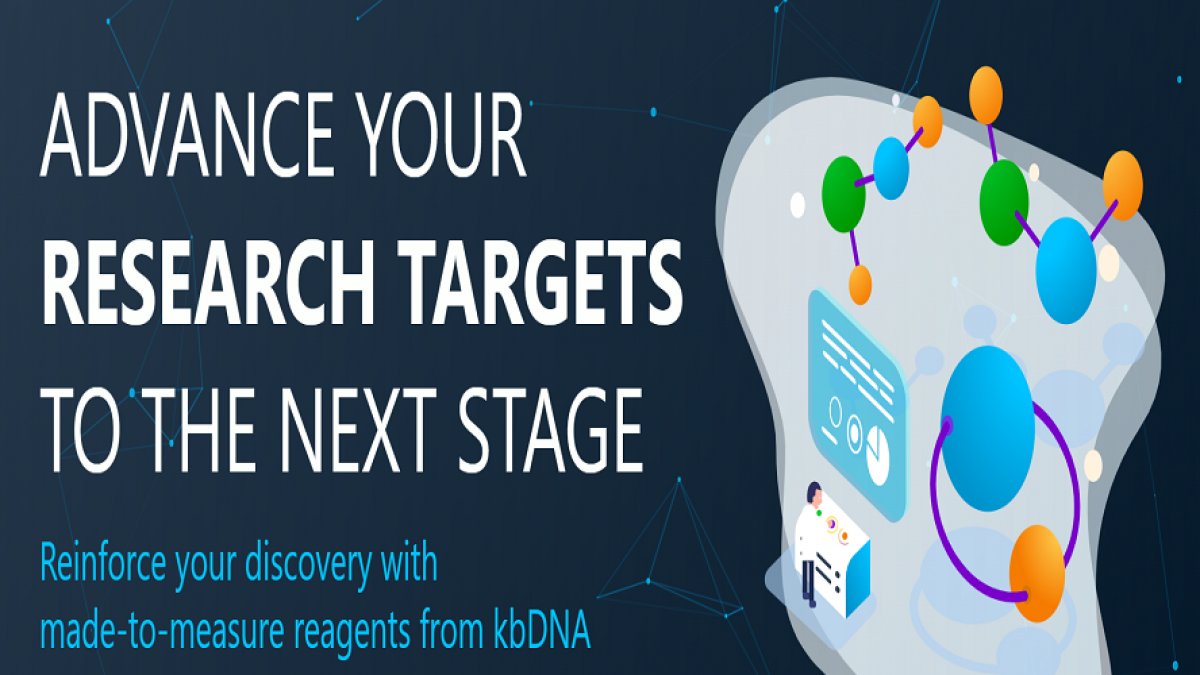 ADVANCE YOUR
RESEARCH TARGETS
TO THE NEXT STAGE

Reinforce your discovery with made-to-measure reagents from kbDNA